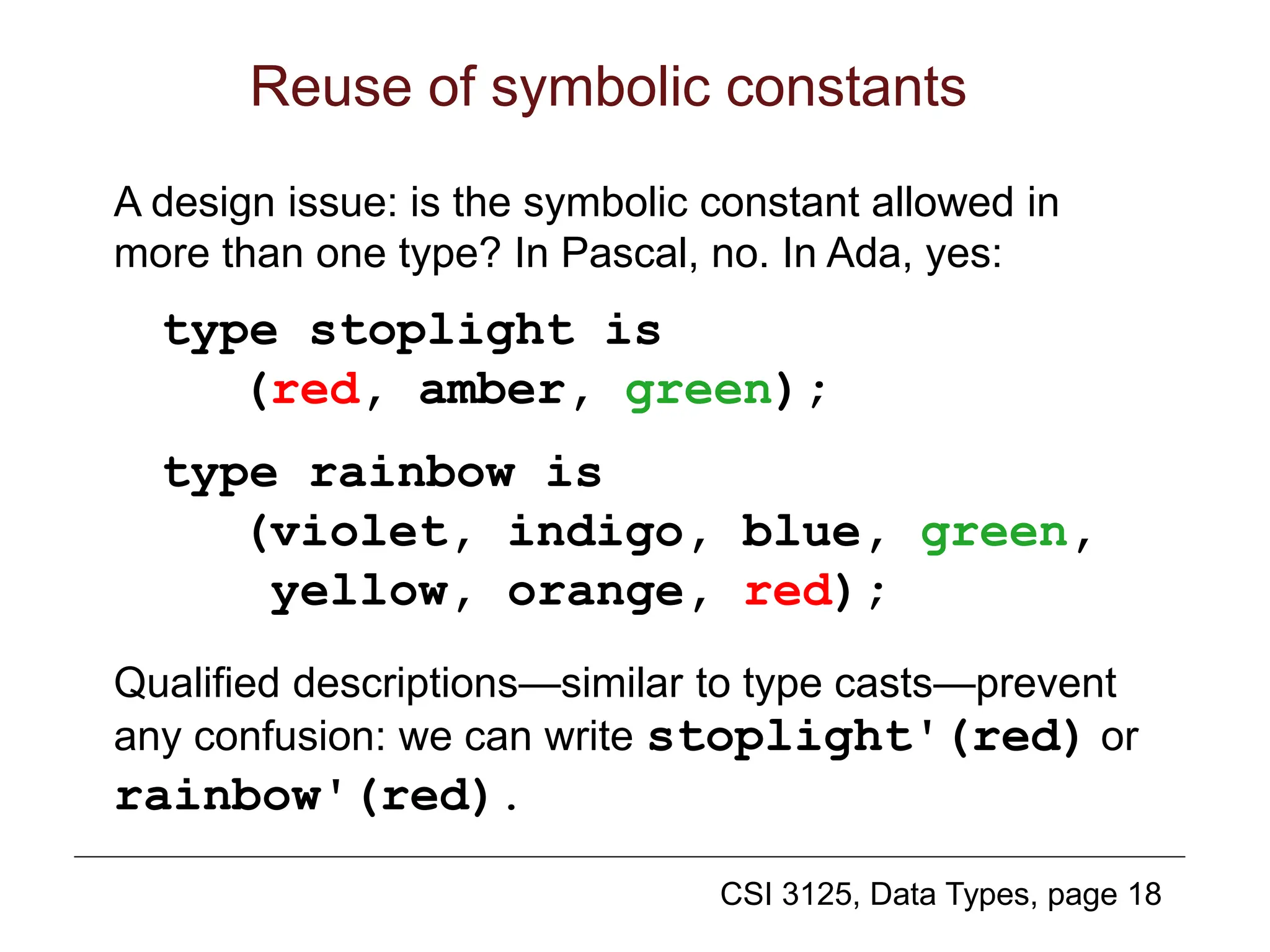 Reuse of symbolic constants

A design issue: is the symbolic constant allowed in more than one type? In Pascal, no. In Ada, yes:

type stoplight is
  (red, amber, green);

type rainbow is
  (violet, indigo, blue, green,
   yellow, orange, red);

Qualified descriptions—similar to type casts—prevent any confusion: we can write stoplight'(red) or rainbow'(red).

CSI 3125, Data Types, page 18